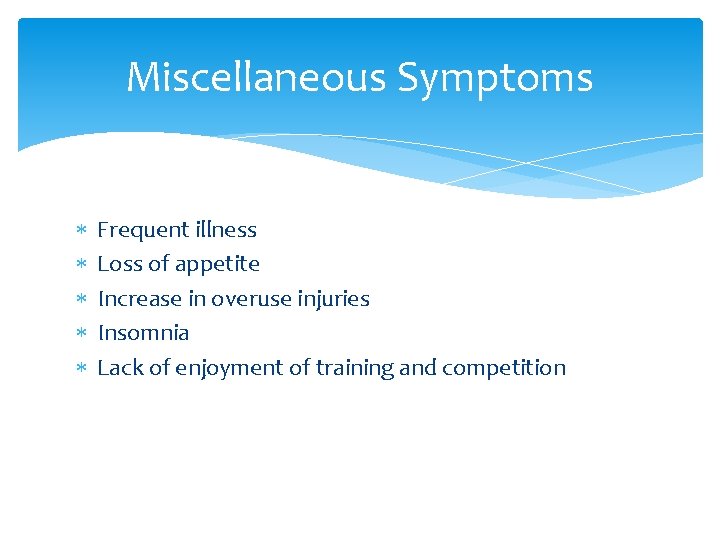 Miscellaneous Symptoms

∗ Frequent illness
∗ Loss of appetite
∗ Increase in overuse injuries
∗ Insomnia
∗ Lack of enjoyment of training and competition